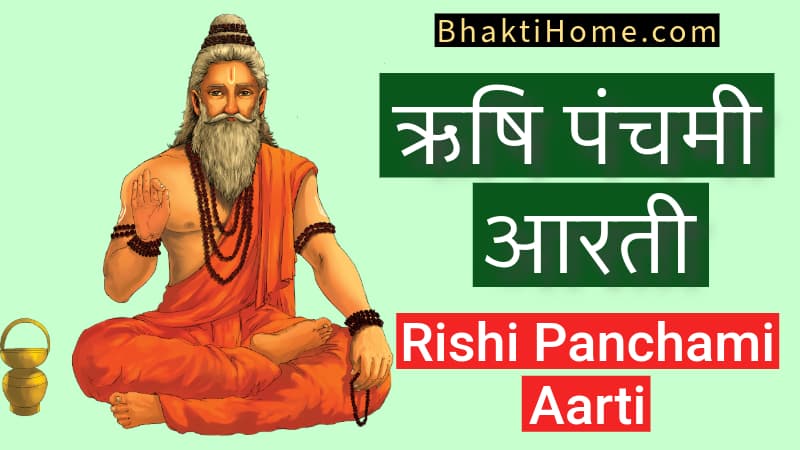 BhaktiHome.com

ऋषि पंचमी आरती

Rishi Panchami Aarti